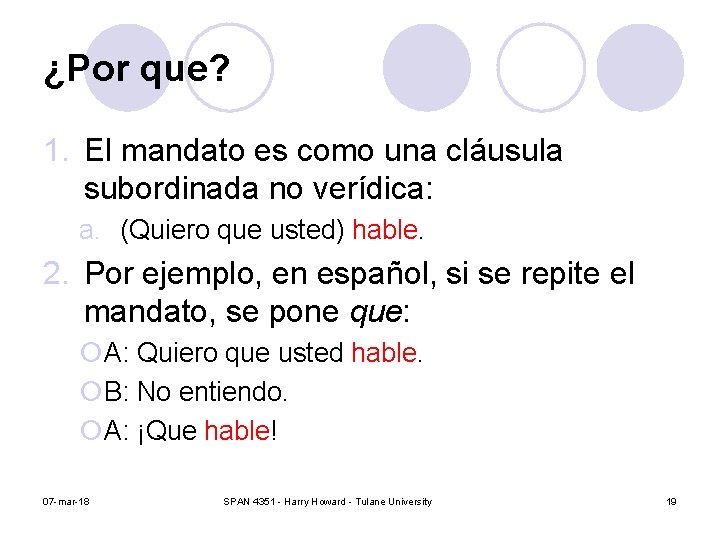 ¿Por que?

1. El mandato es como una cláusula subordinada no verídica:

a. (Quiero que usted) hable.

2. Por ejemplo, en español, si se repite el mandato, se pone que:

A: Quiero que usted hable.

B: No entiendo.

A: ¡Que hable!

07-mar-18 SPAN 4351 - Harry Howard - Tulane University 19